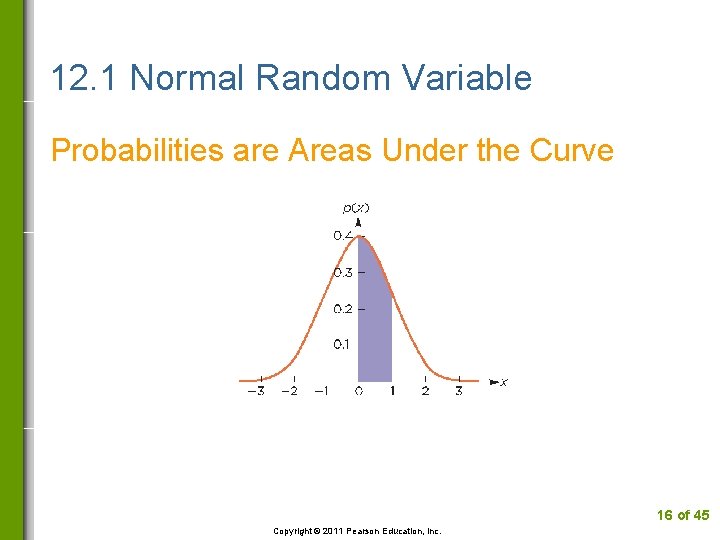 12.1 Normal Random Variable

Probabilities are Areas Under the Curve

$p(x)$
0.4
0.3
0.2
0.1
−3 −2 −1 0 1 2 3
$x$

16 of 45

Copyright © 2011 Pearson Education, Inc.